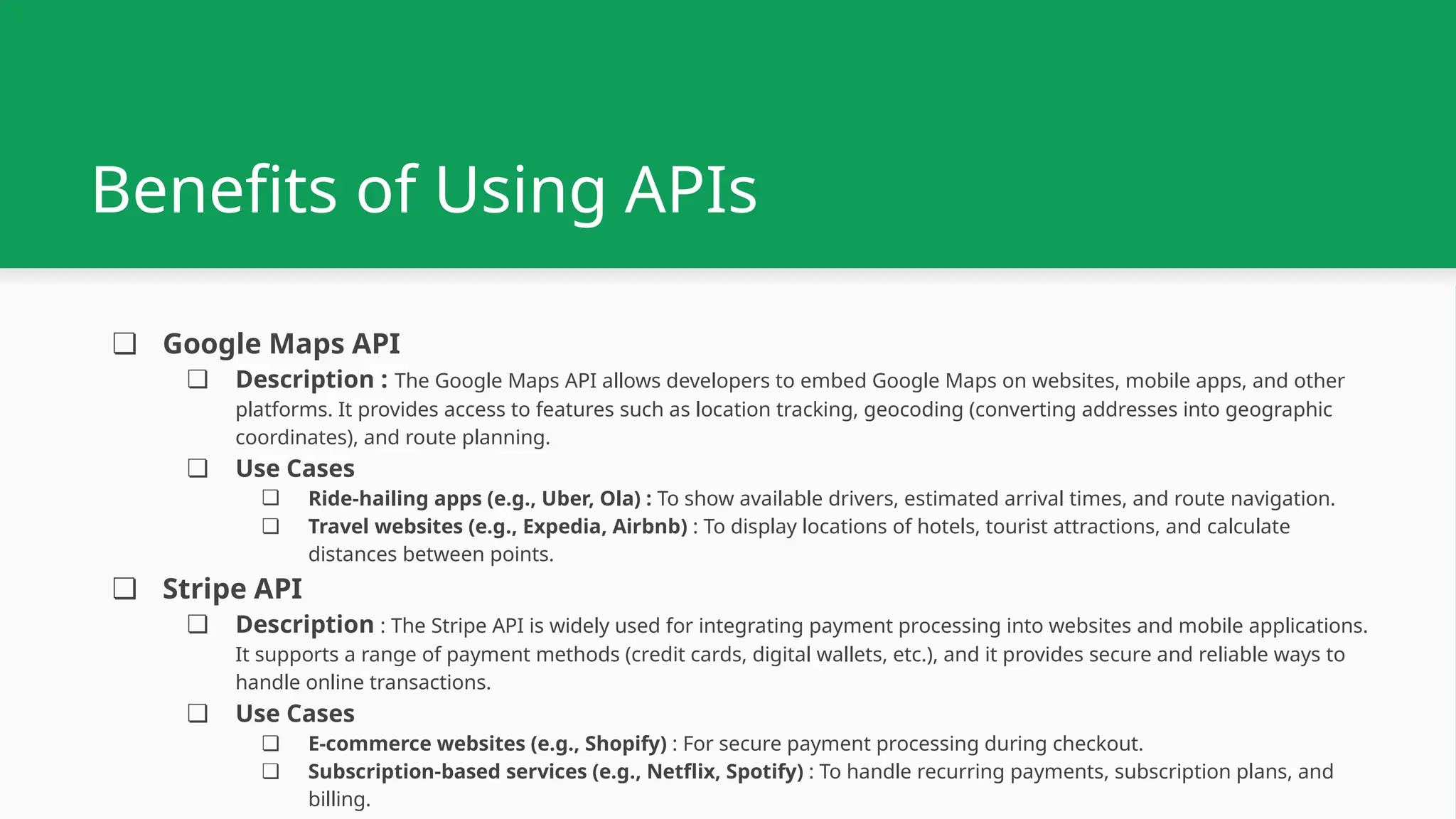 Benefits of Using APIs

❑ Google Maps API
❑ Description : The Google Maps API allows developers to embed Google Maps on websites, mobile apps, and other platforms. It provides access to features such as location tracking, geocoding (converting addresses into geographic coordinates), and route planning.
❑ Use Cases
❑ Ride-hailing apps (e.g., Uber, Ola) : To show available drivers, estimated arrival times, and route navigation.
❑ Travel websites (e.g., Expedia, Airbnb) : To display locations of hotels, tourist attractions, and calculate distances between points.
❑ Stripe API
❑ Description : The Stripe API is widely used for integrating payment processing into websites and mobile applications. It supports a range of payment methods (credit cards, digital wallets, etc.), and it provides secure and reliable ways to handle online transactions.
❑ Use Cases
❑ E-commerce websites (e.g., Shopify) : For secure payment processing during checkout.
❑ Subscription-based services (e.g., Netflix, Spotify) : To handle recurring payments, subscription plans, and billing.